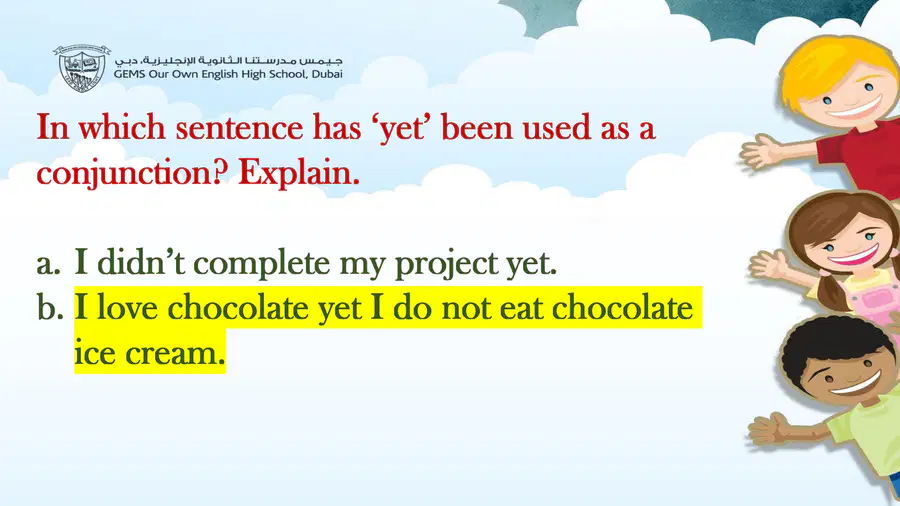 جيمس مدرستنا الثانوية الإنجليزية، دبي
GEMS Our Own English High School, Dubai

In which sentence has ‘yet’ been used as a conjunction? Explain.

a. I didn’t complete my project yet.
b. I love chocolate yet I do not eat chocolate ice cream.